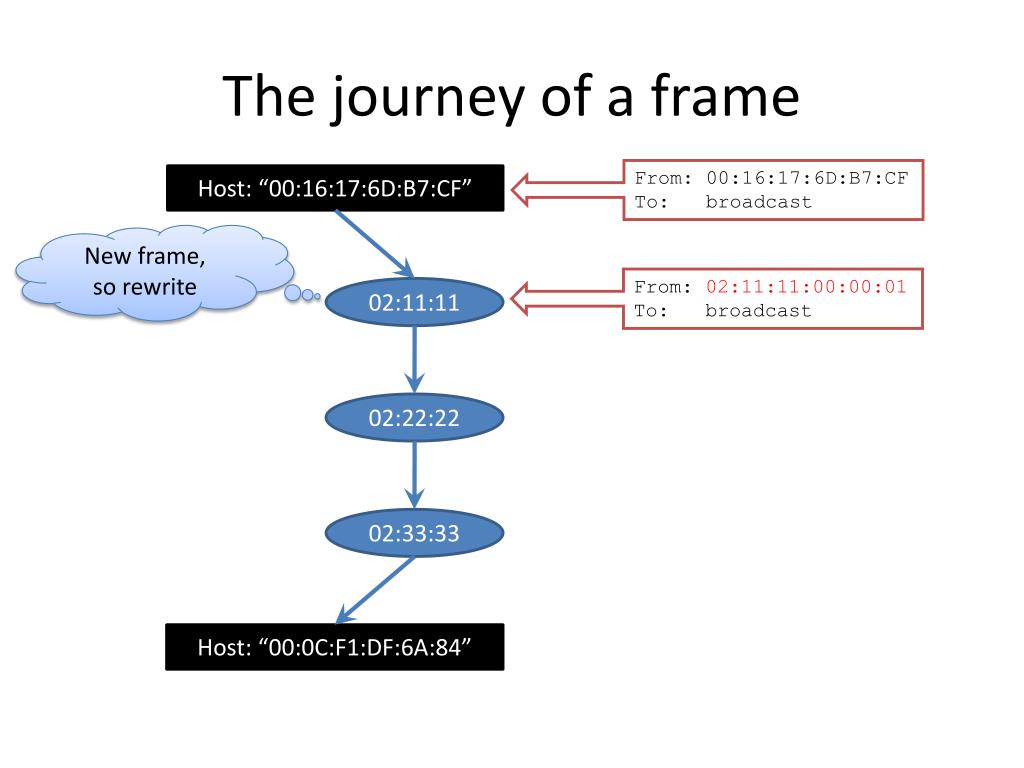 The journey of a frame

Host: “00:16:17:6D:B7:CF”

From: 00:16:17:6D:B7:CF
To: broadcast

New frame, so rewrite

02:11:11

From: 02:11:11:00:00:01
To: broadcast

02:22:22

02:33:33

Host: “00:0C:F1:DF:6A:84”